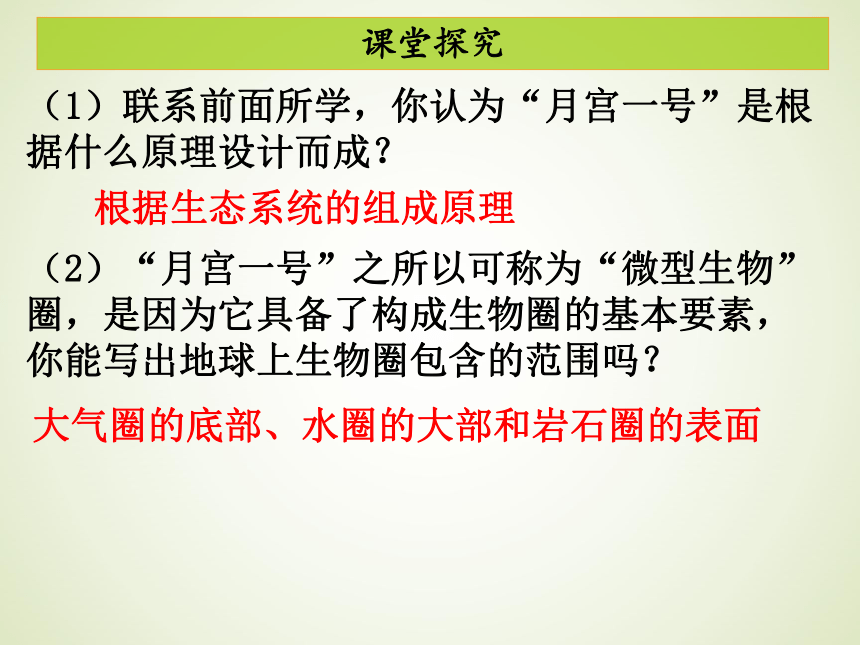 课堂探究

（1）联系前面所学，你认为“月宫一号”是根据什么原理设计而成？

根据生态系统的组成原理

（2）“月宫一号”之所以可称为“微型生物”圈，是因为它具备了构成生物圈的基本要素，你能写出地球上生物圈包含的范围吗？

大气圈的底部、水圈的大部和岩石圈的表面